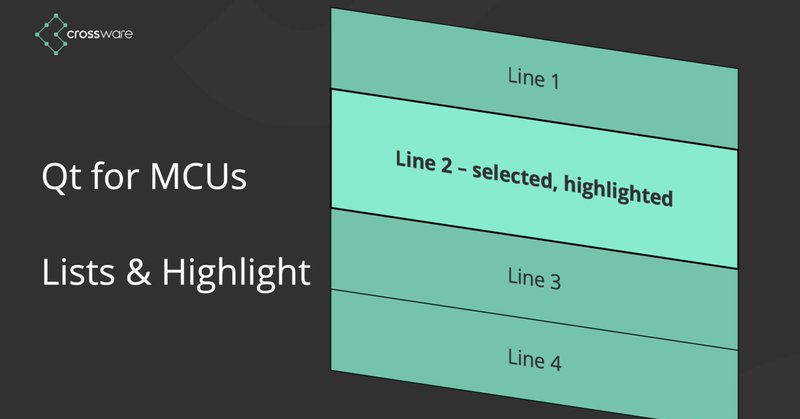 crossware

Qt for MCUs

Lists & Highlight

Line 1

Line 2 – selected, highlighted

Line 3

Line 4